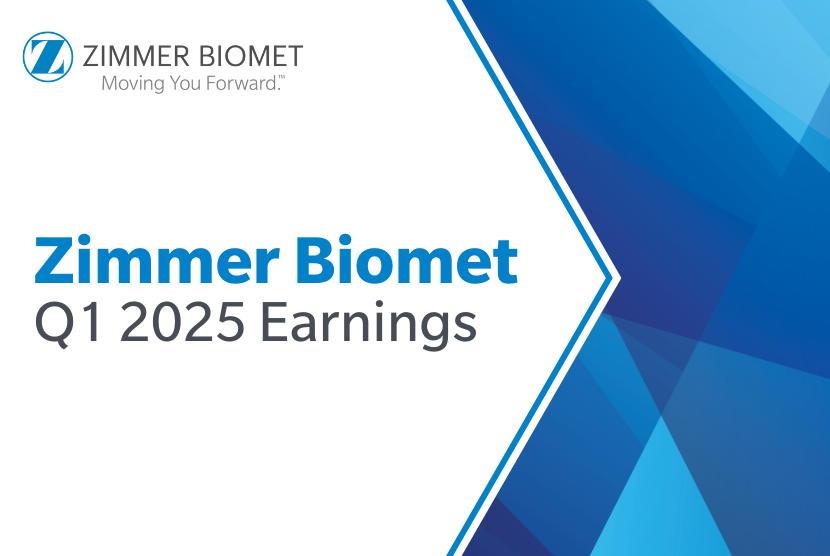 Z ZIMMER BIOMET
Moving You Forward.™

Zimmer Biomet
Q1 2025 Earnings